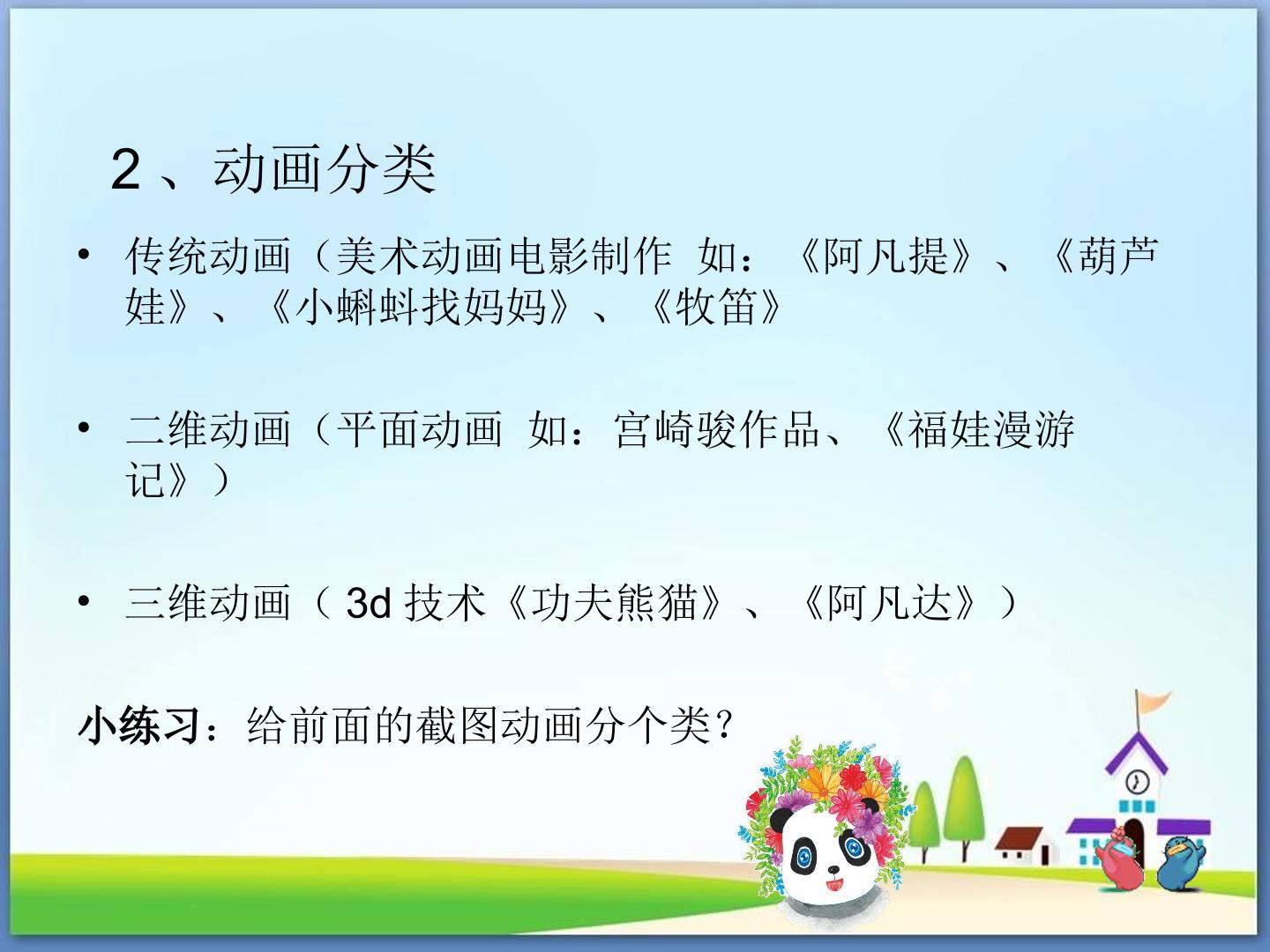 2、动画分类

• 传统动画（美术动画电影制作 如：《阿凡提》、《葫芦娃》、《小蝌蚪找妈妈》、《牧笛》

• 二维动画（平面动画 如：宫崎骏作品、《福娃漫游记》）

• 三维动画（3d技术《功夫熊猫》、《阿凡达》）

小练习：给前面的截图动画分个类？